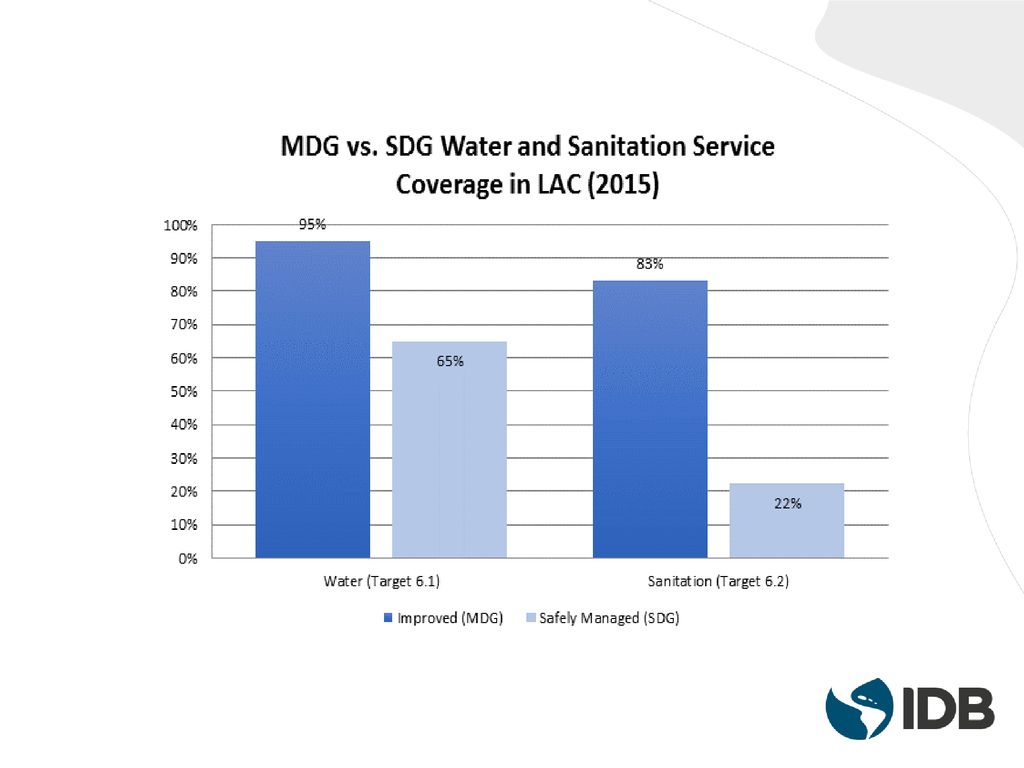 MDG vs. SDG Water and Sanitation Service Coverage in LAC (2015)

100%
90%
80%
70%
60%
50%
40%
30%
20%
10%
0%

95%
65%
83%
22%

Water (Target 6.1)
Sanitation (Target 6.2)

Improved (MDG)
Safely Managed (SDG)

IDB